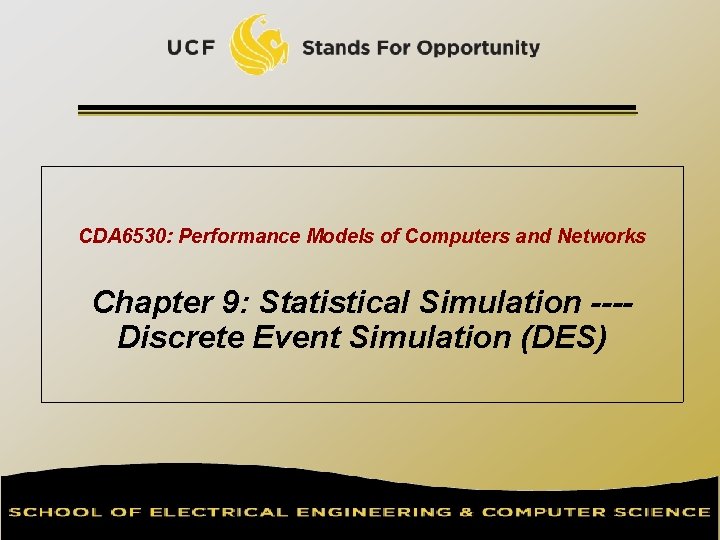 UCF Stands For Opportunity

CDA6530: Performance Models of Computers and Networks

Chapter 9: Statistical Simulation ---- Discrete Event Simulation (DES)

SCHOOL OF ELECTRICAL ENGINEERING & COMPUTER SCIENCE